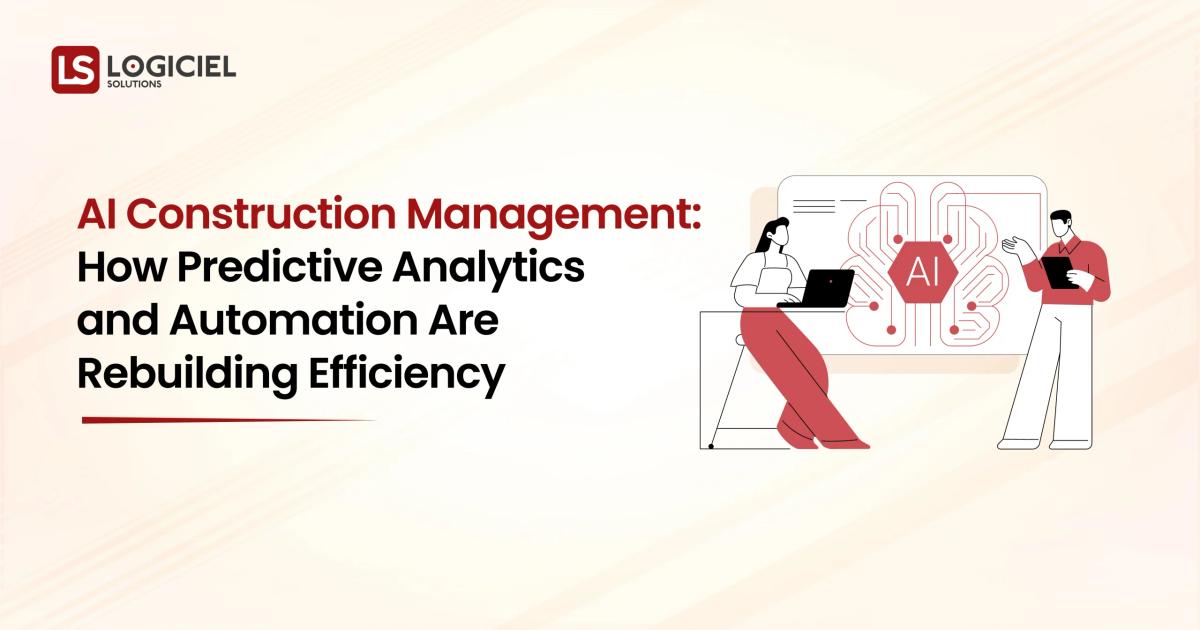 LS LOGICIEL SOLUTIONS

AI Construction Management: How Predictive Analytics and Automation Are Rebuilding Efficiency

AI